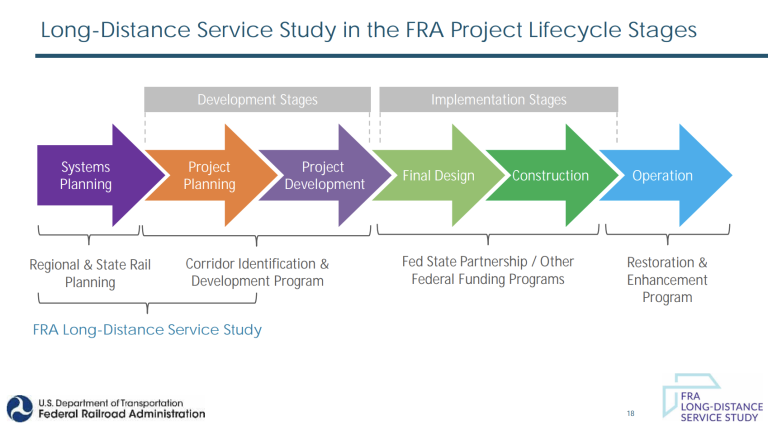 Long-Distance Service Study in the FRA Project Lifecycle Stages

Development Stages

Implementation Stages

Systems Planning

Project Planning

Project Development

Final Design

Construction

Operation

Regional & State Rail Planning

Corridor Identification & Development Program

Fed State Partnership / Other Federal Funding Programs

Restoration & Enhancement Program

FRA Long-Distance Service Study

U.S. Department of Transportation
Federal Railroad Administration

18

FRA
LONG-DISTANCE
SERVICE STUDY